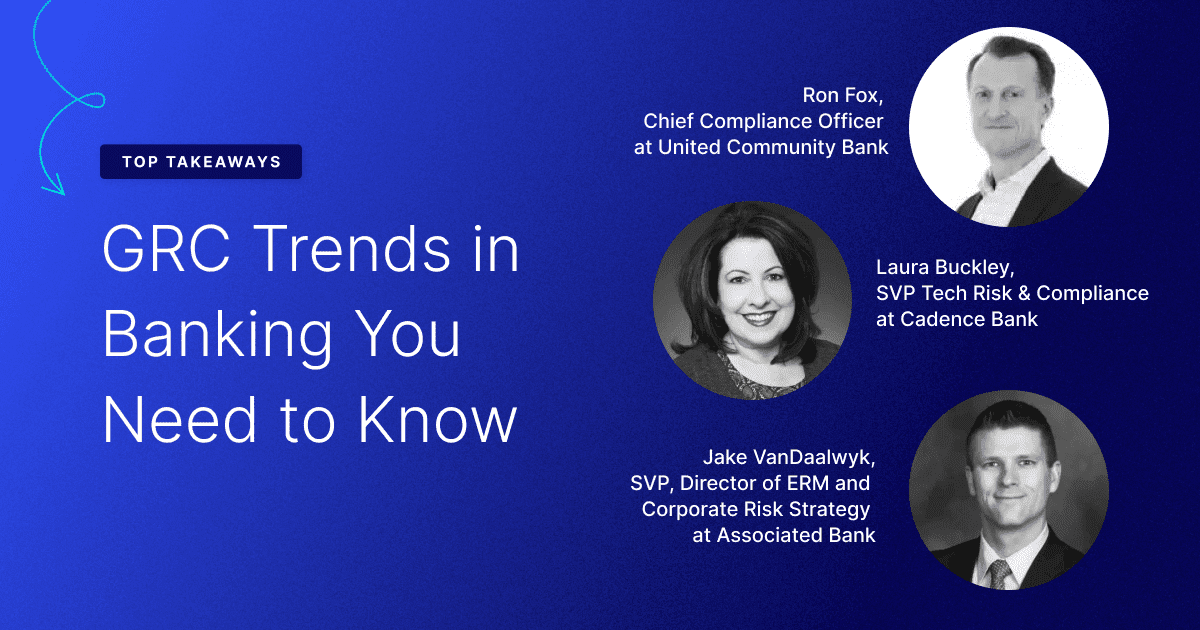 TOP TAKEAWAYS

GRC Trends in Banking You Need to Know

Ron Fox,
Chief Compliance Officer
at United Community Bank

Laura Buckley,
SVP Tech Risk & Compliance
at Cadence Bank

Jake VanDaalwyk,
SVP, Director of ERM and
Corporate Risk Strategy
at Associated Bank